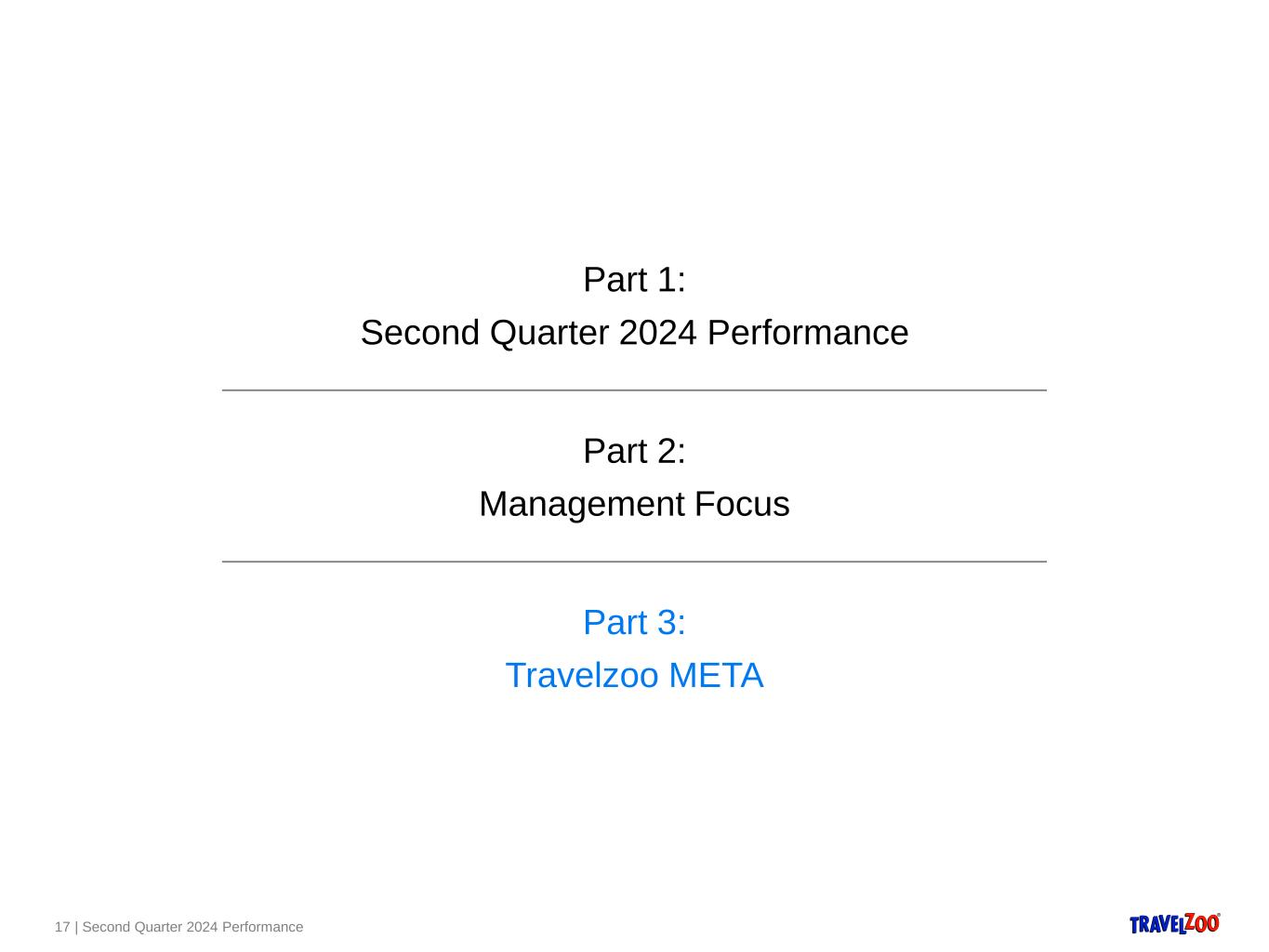 Part 1:
Second Quarter 2024 Performance

Part 2:
Management Focus

Part 3:
Travelzoo META

17 | Second Quarter 2024 Performance

TRAVELZOO®